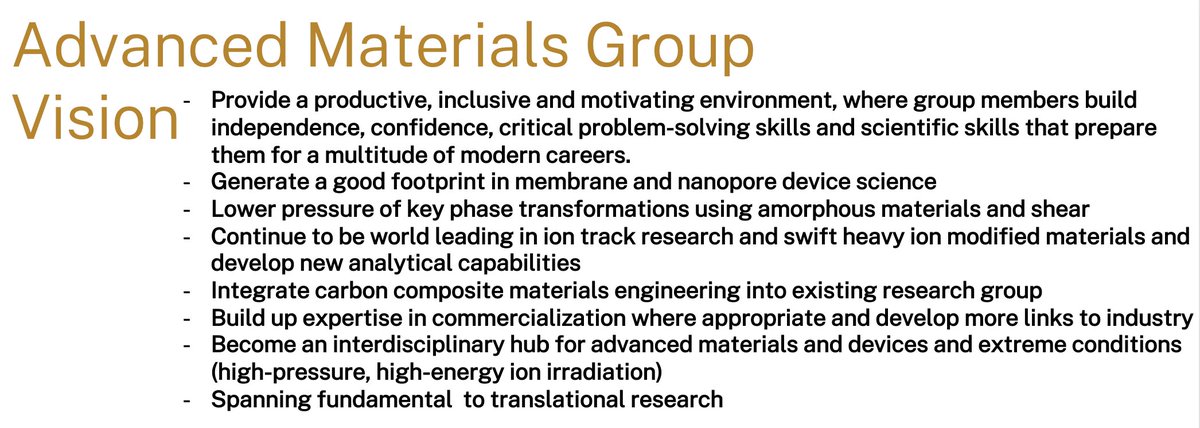 Advanced Materials Group

Vision

- Provide a productive, inclusive and motivating environment, where group members build independence, confidence, critical problem-solving skills and scientific skills that prepare them for a multitude of modern careers.
- Generate a good footprint in membrane and nanopore device science
- Lower pressure of key phase transformations using amorphous materials and shear
- Continue to be world leading in ion track research and swift heavy ion modified materials and develop new analytical capabilities
- Integrate carbon composite materials engineering into existing research group
- Build up expertise in commercialization where appropriate and develop more links to industry
- Become an interdisciplinary hub for advanced materials and devices and extreme conditions (high-pressure, high-energy ion irradiation)
- Spanning fundamental to translational research